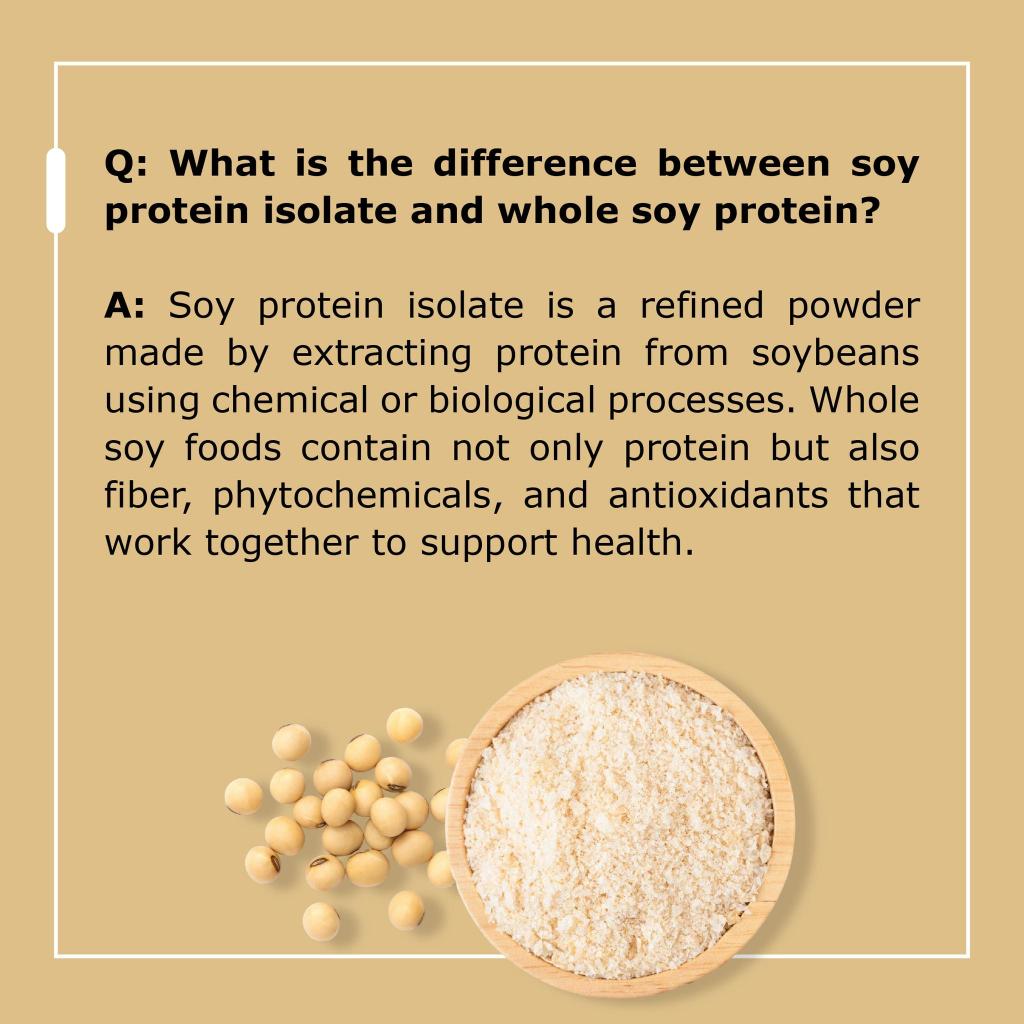 Q: What is the difference between soy protein isolate and whole soy protein?

A: Soy protein isolate is a refined powder made by extracting protein from soybeans using chemical or biological processes. Whole soy foods contain not only protein but also fiber, phytochemicals, and antioxidants that work together to support health.